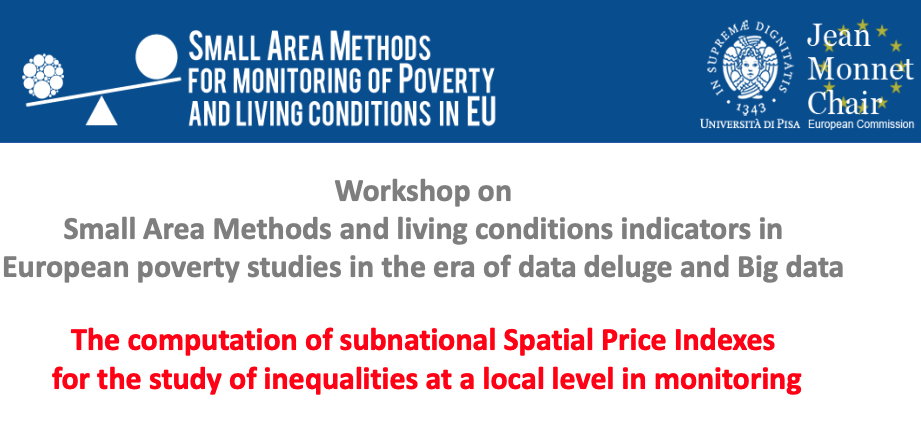 SMALL AREA METHODS FOR MONITORING OF POVERTY AND LIVING CONDITIONS IN EU

IN SUPREMÆ DIGNITATIS 1343 UNIVERSITÀ DI PISA

Jean Monnet Chair European Commission

Workshop on
Small Area Methods and living conditions indicators in European poverty studies in the era of data deluge and Big data

The computation of subnational Spatial Price Indexes for the study of inequalities at a local level in monitoring